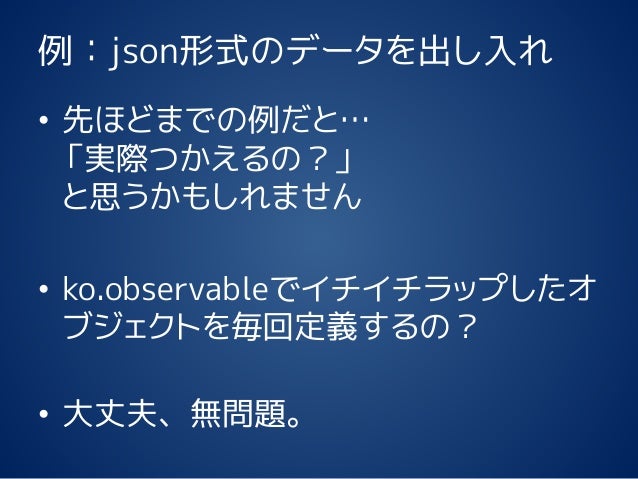 例：json形式のデータを出し入れ

• 先ほどまでの例だと…
「実際つかえるの？」
と思うかもしれません

• ko.observableでイチイチラップしたオブジェクトを毎回定義するの？

• 大丈夫、無問題。